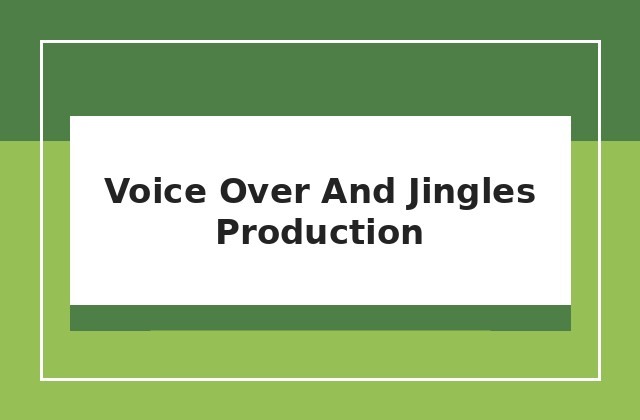 Voice Over And Jingles Production